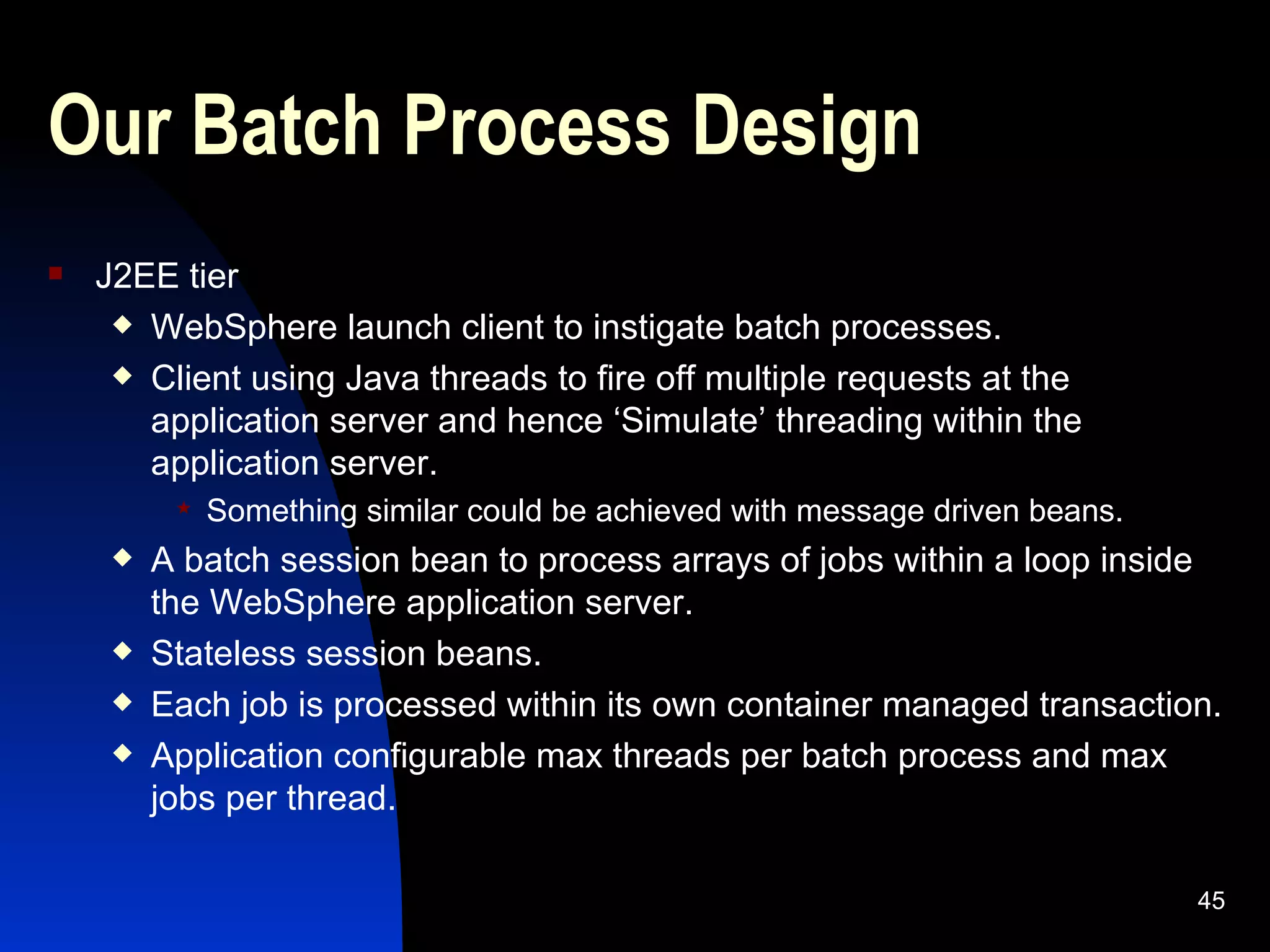 Our Batch Process Design

J2EE tier

WebSphere launch client to instigate batch processes.

Client using Java threads to fire off multiple requests at the application server and hence ‘Simulate’ threading within the application server.

Something similar could be achieved with message driven beans.

A batch session bean to process arrays of jobs within a loop inside the WebSphere application server.

Stateless session beans.

Each job is processed within its own container managed transaction.

Application configurable max threads per batch process and max jobs per thread.

45